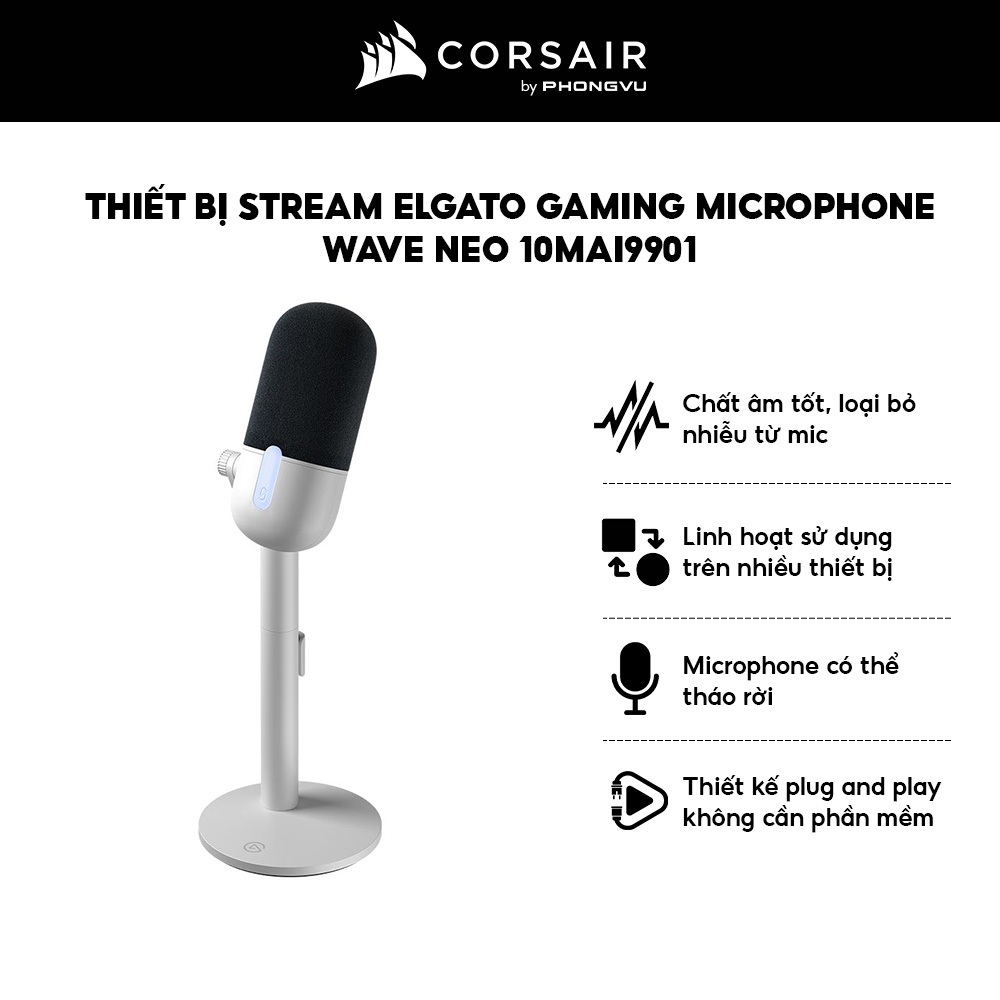 CORSAIR
by PHONGVU

THIẾT BỊ STREAM ELGATO GAMING MICROPHONE WAVE NEO 10MAI9901

Chất âm tốt, loại bỏ nhiễu từ mic

Linh hoạt sử dụng trên nhiều thiết bị

Microphone có thể tháo rời

Thiết kế plug and play không cần phần mềm